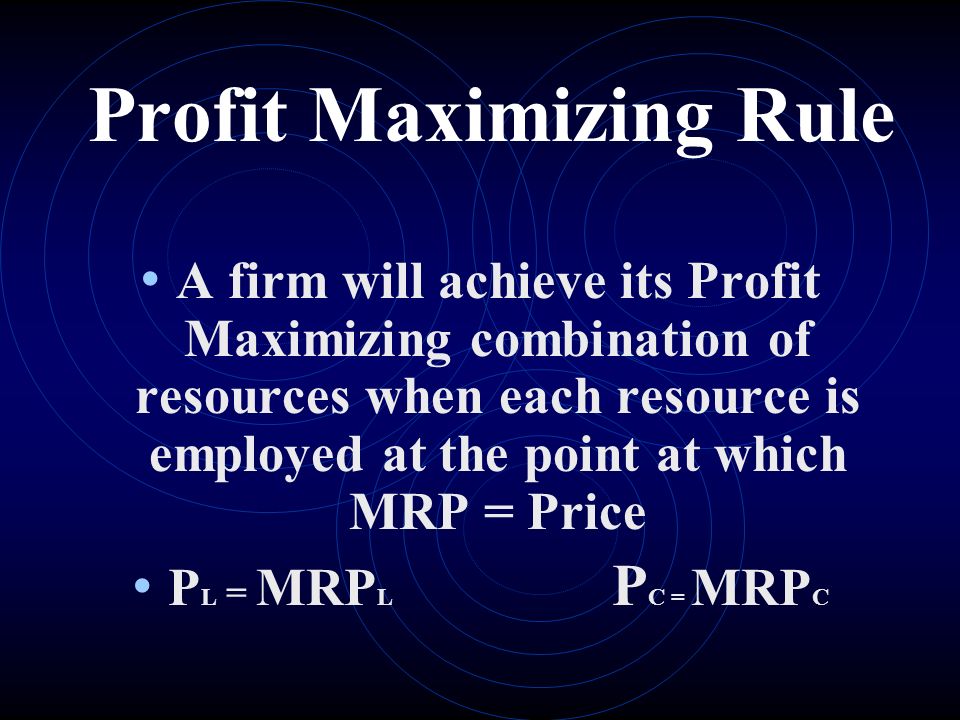 Profit Maximizing Rule

• A firm will achieve its Profit Maximizing combination of resources when each resource is employed at the point at which MRP = Price

• $P_L = MRP_L$ $P_C = MRP_C$